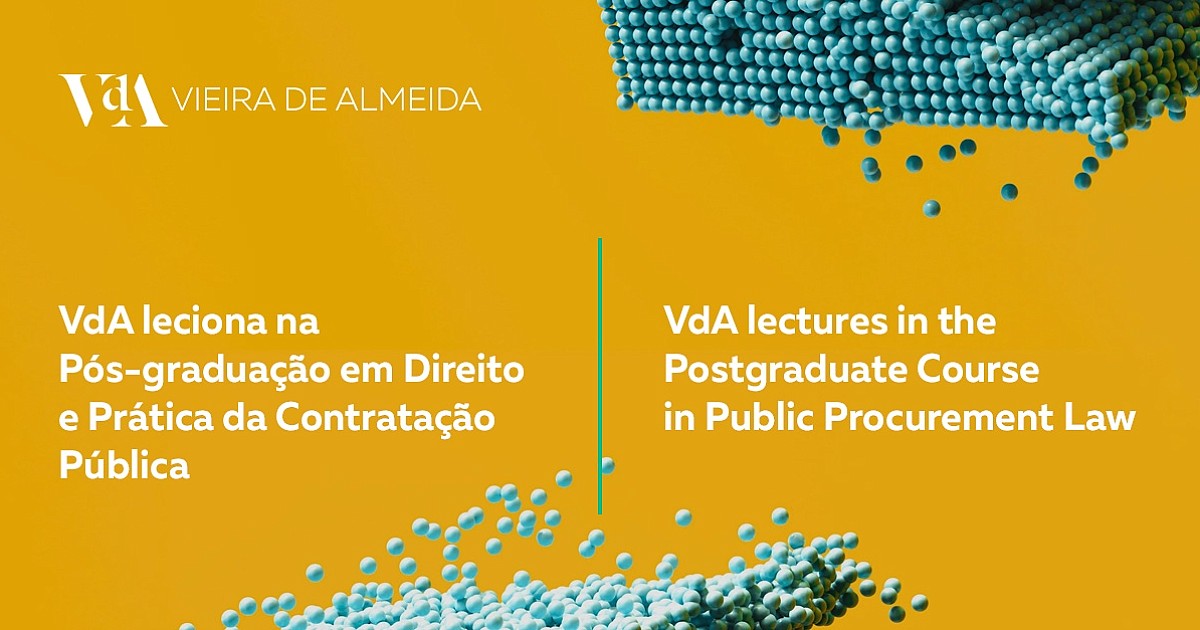 VdA VIEIRA DE ALMEIDA

VdA leciona na Pós-graduação em Direito e Prática da Contratação Pública

VdA lectures in the Postgraduate Course in Public Procurement Law